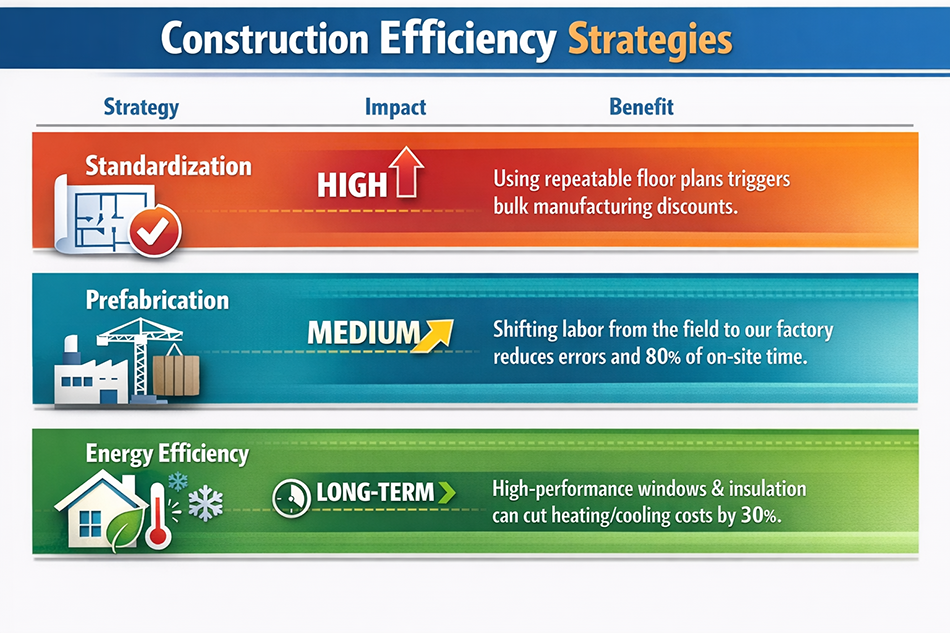 Construction Efficiency Strategies

| Strategy | Impact | Benefit |
|---|---|---|
| Standardization | HIGH | Using repeatable floor plans triggers bulk manufacturing discounts. |
| Prefabrication | MEDIUM | Shifting labor from the field to our factory reduces errors and 80% of on-site time. |
| Energy Efficiency | LONG-TERM | High-performance windows & insulation can cut heating/cooling costs by 30%. |